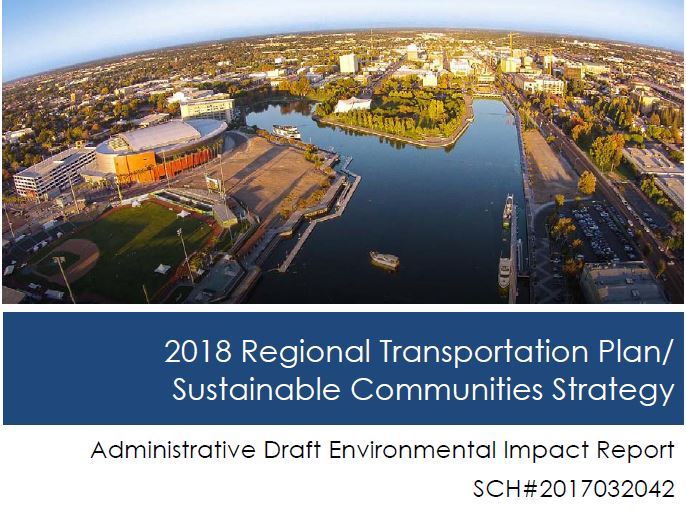 2018 Regional Transportation Plan/
Sustainable Communities Strategy

Administrative Draft Environmental Impact Report

SCH#2017032042